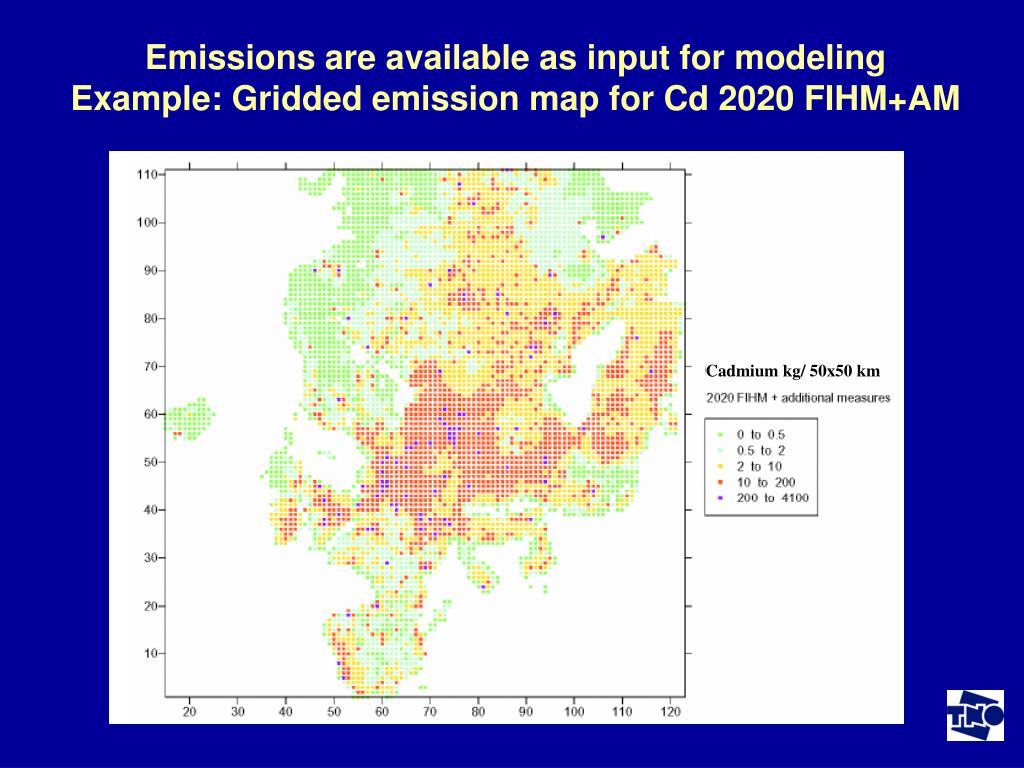 Emissions are available as input for modeling
Example: Gridded emission map for Cd 2020 FIHM+AM

110
100
90
80
70
60
50
40
30
20
10

20 30 40 50 60 70 80 90 100 110 120

Cadmium kg/ 50x50 km
2020 FIHM + additional measures

0 to 0.5
0.5 to 2
2 to 10
10 to 200
200 to 4100

TNO